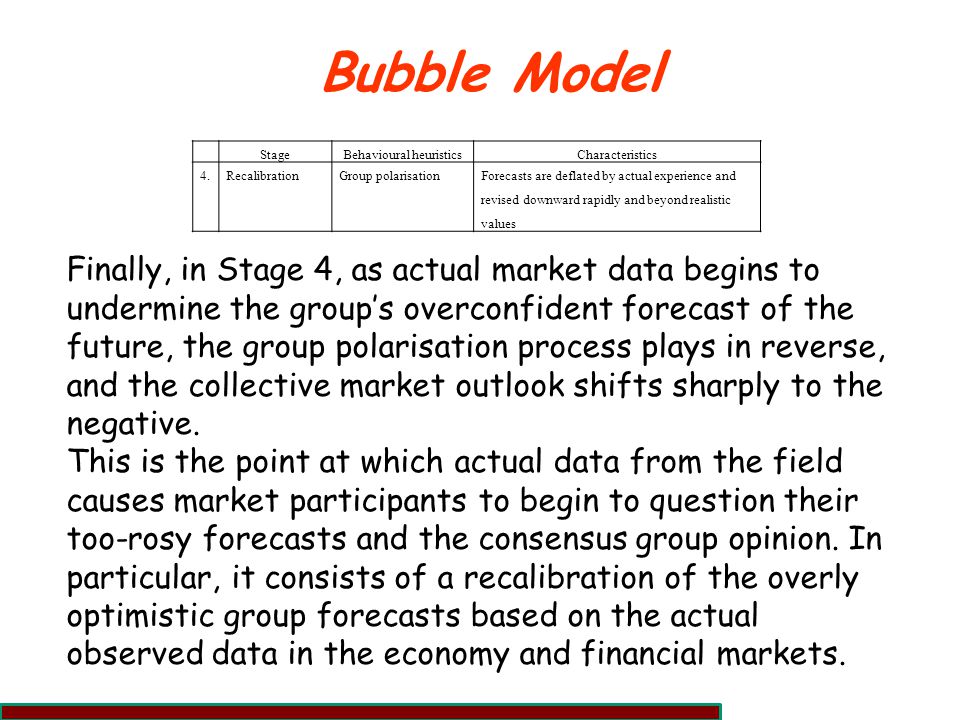 Bubble Model

| | Stage | Behavioural heuristics | Characteristics |
|---|---|---|---|
| 4. | Recalibration | Group polarisation | Forecasts are deflated by actual experience and revised downward rapidly and beyond realistic values |

Finally, in Stage 4, as actual market data begins to undermine the group's overconfident forecast of the future, the group polarisation process plays in reverse, and the collective market outlook shifts sharply to the negative.
This is the point at which actual data from the field causes market participants to begin to question their too-rosy forecasts and the consensus group opinion. In particular, it consists of a recalibration of the overly optimistic group forecasts based on the actual observed data in the economy and financial markets.